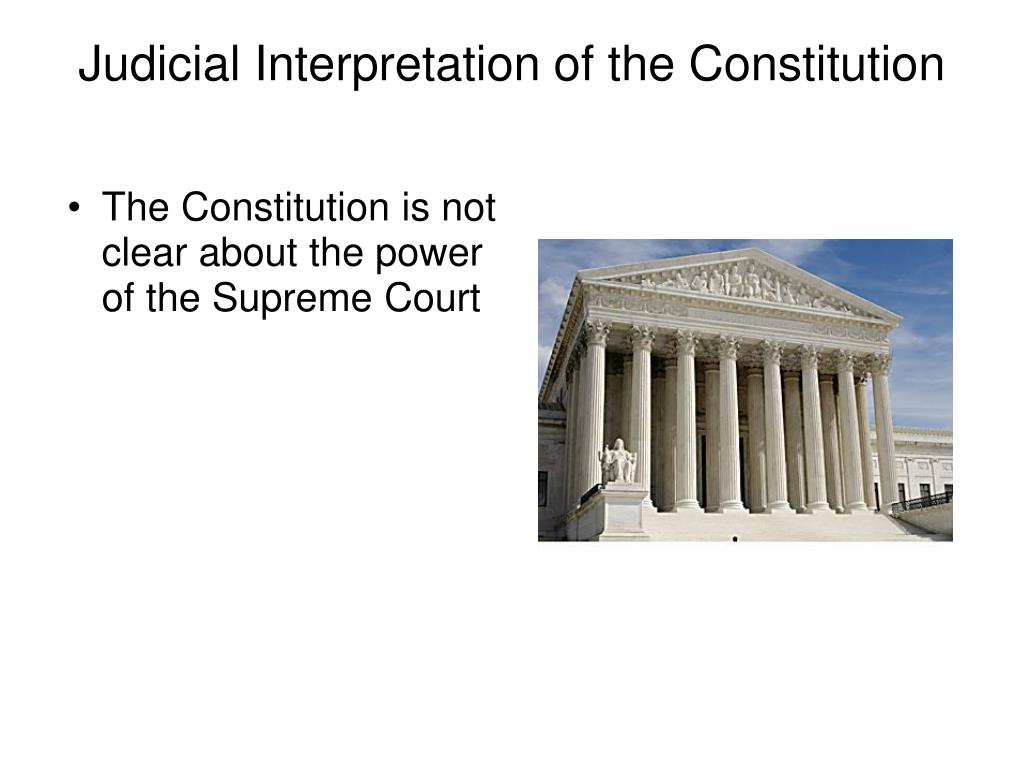 Judicial Interpretation of the Constitution

• The Constitution is not clear about the power of the Supreme Court